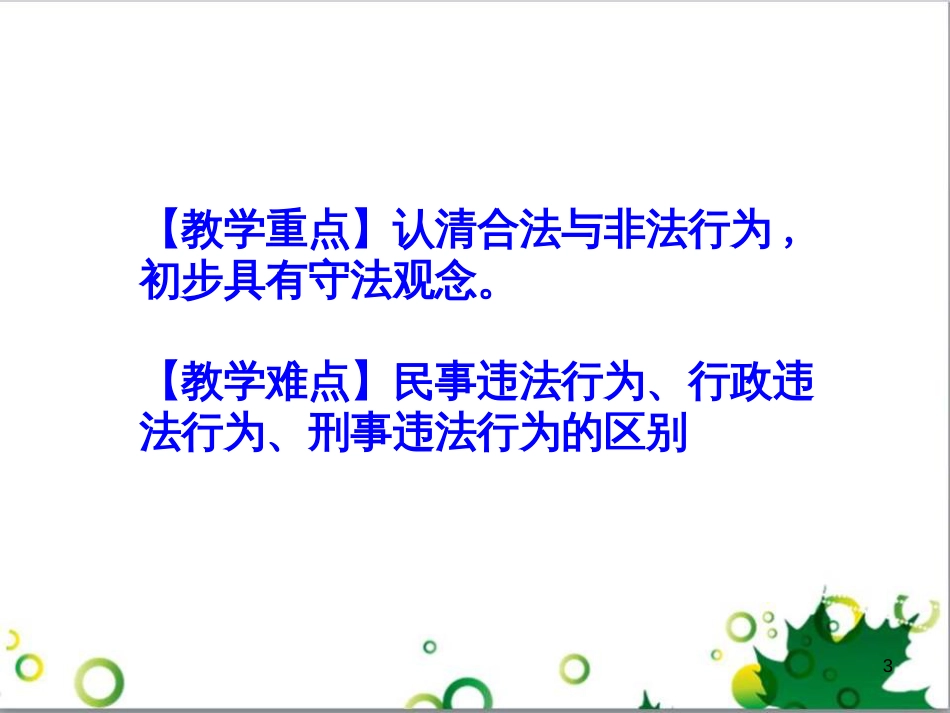 【教学重点】认清合法与非法行为，初步具有守法观念。

【教学难点】民事违法行为、行政违法行为、刑事违法行为的区别

3